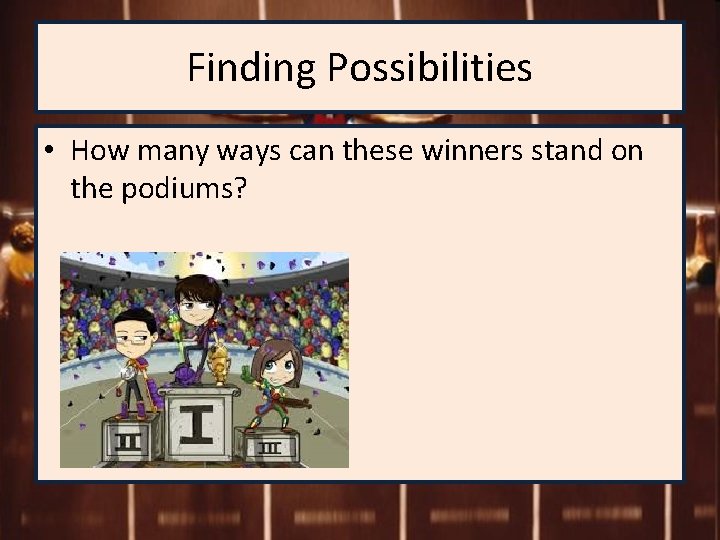 Finding Possibilities

• How many ways can these winners stand on the podiums?

II
I
III